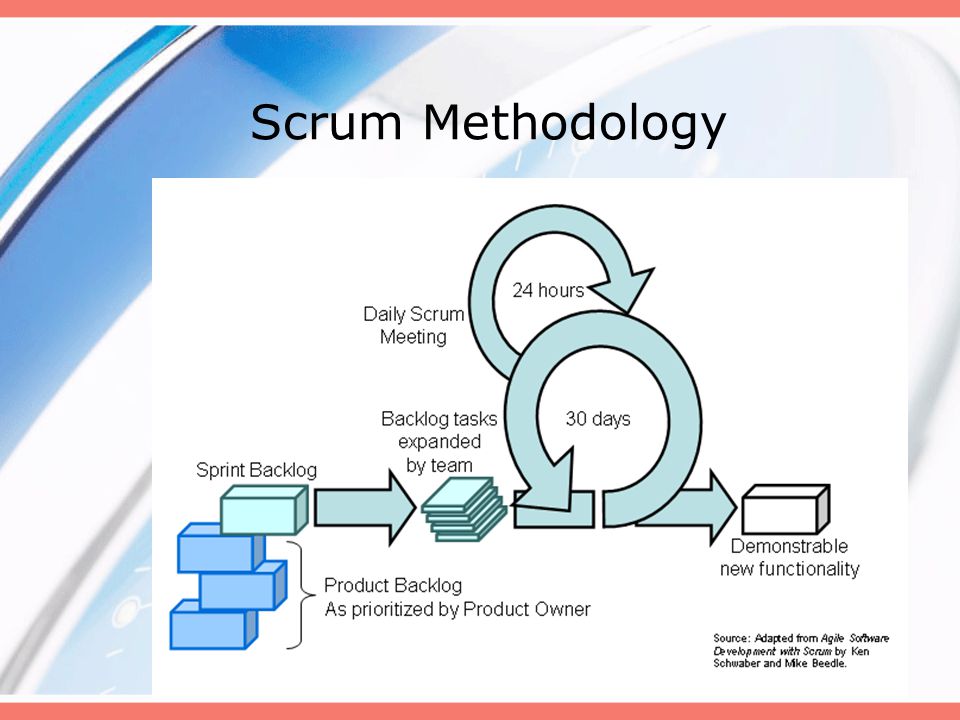 Scrum Methodology

24 hours

Daily Scrum Meeting

Backlog tasks expanded by team

30 days

Sprint Backlog

Demonstrable new functionality

Product Backlog
As prioritized by Product Owner

Source: Adapted from Agile Software Development with Scrum by Ken Schwaber and Mike Beedle.